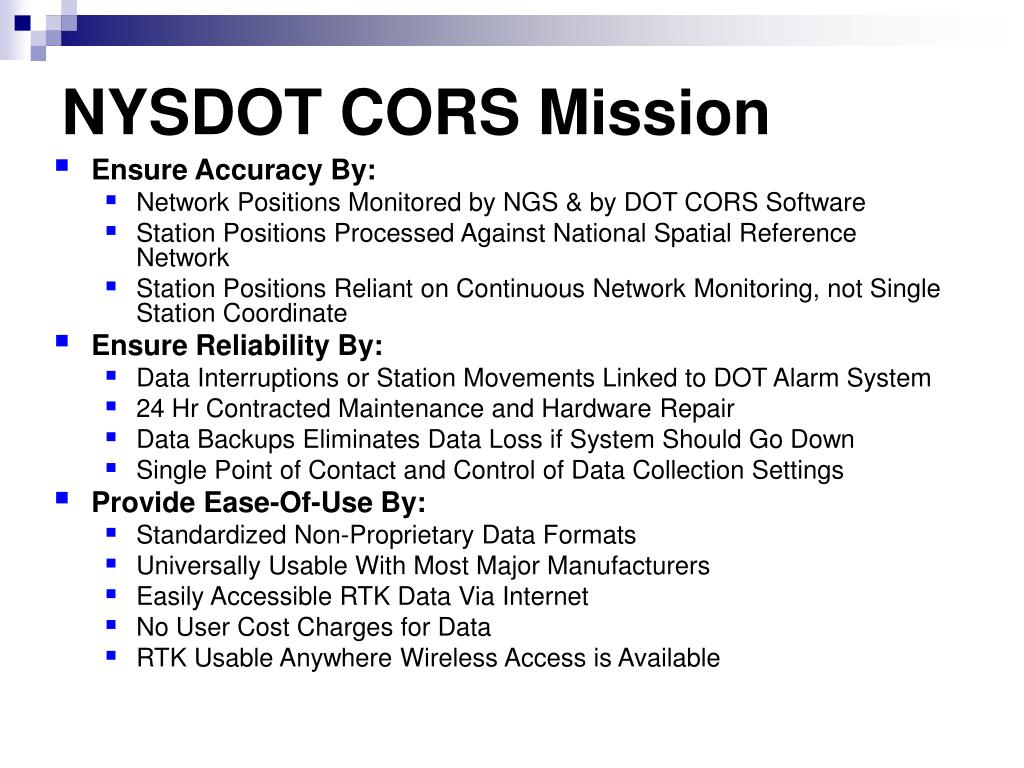 NYSDOT CORS Mission

- Ensure Accuracy By:
  - Network Positions Monitored by NGS & by DOT CORS Software
  - Station Positions Processed Against National Spatial Reference Network
  - Station Positions Reliant on Continuous Network Monitoring, not Single Station Coordinate
- Ensure Reliability By:
  - Data Interruptions or Station Movements Linked to DOT Alarm System
  - 24 Hr Contracted Maintenance and Hardware Repair
  - Data Backups Eliminates Data Loss if System Should Go Down
  - Single Point of Contact and Control of Data Collection Settings
- Provide Ease-Of-Use By:
  - Standardized Non-Proprietary Data Formats
  - Universally Usable With Most Major Manufacturers
  - Easily Accessible RTK Data Via Internet
  - No User Cost Charges for Data
  - RTK Usable Anywhere Wireless Access is Available